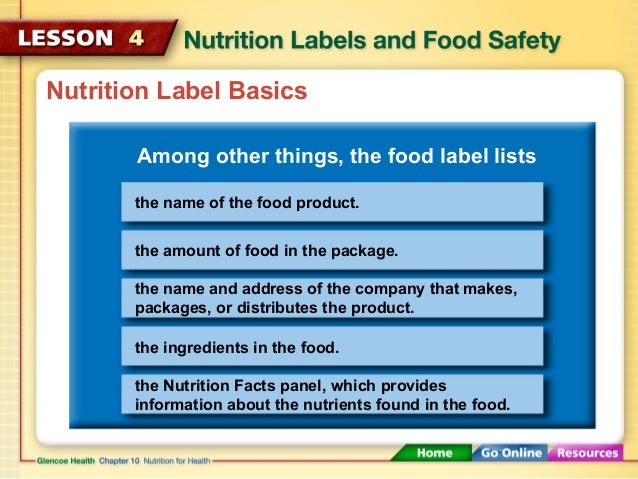 LESSON 4 Nutrition Labels and Food Safety

Nutrition Label Basics

Among other things, the food label lists

the name of the food product.

the amount of food in the package.

the name and address of the company that makes, packages, or distributes the product.

the ingredients in the food.

the Nutrition Facts panel, which provides information about the nutrients found in the food.

Glencoe Health Chapter 10 Nutrition for Health

Home Go Online Resources